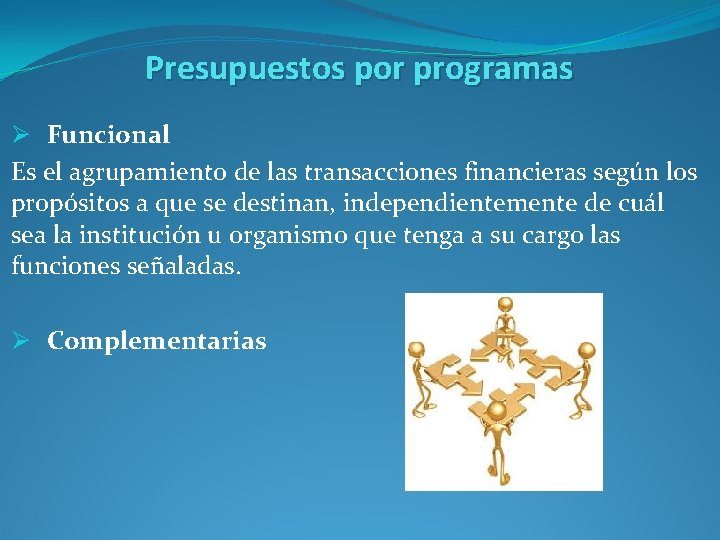 Presupuestos por programas

➢ Funcional

Es el agrupamiento de las transacciones financieras según los propósitos a que se destinan, independientemente de cuál sea la institución u organismo que tenga a su cargo las funciones señaladas.

➢ Complementarias